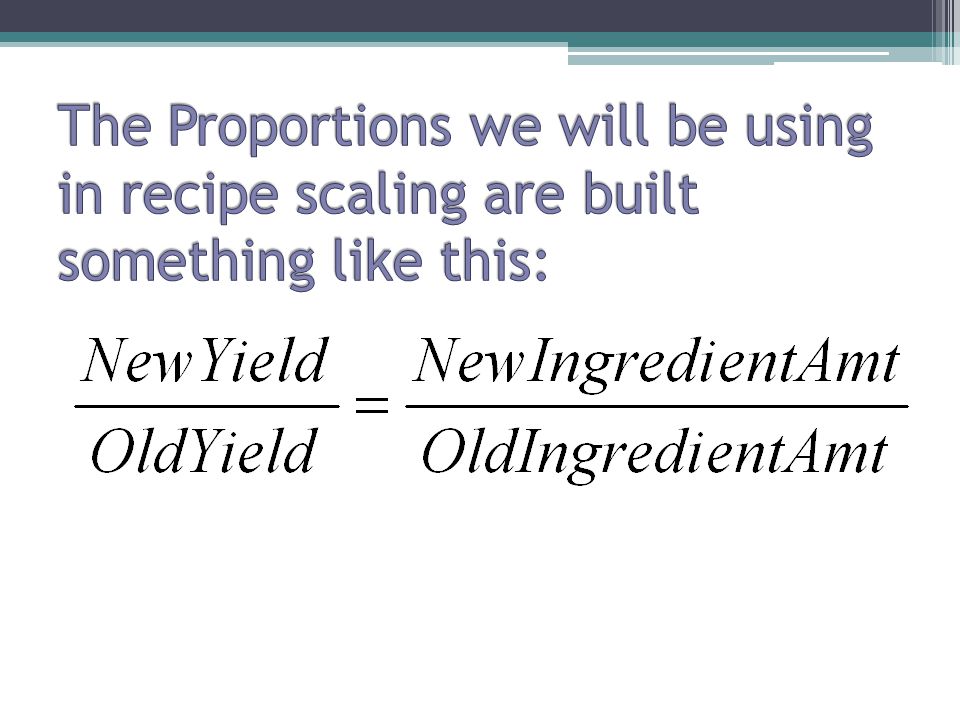 The Proportions we will be using in recipe scaling are built something like this:

$\frac{NewYield}{OldYield} = \frac{NewIngredientAmt}{OldIngredientAmt}$